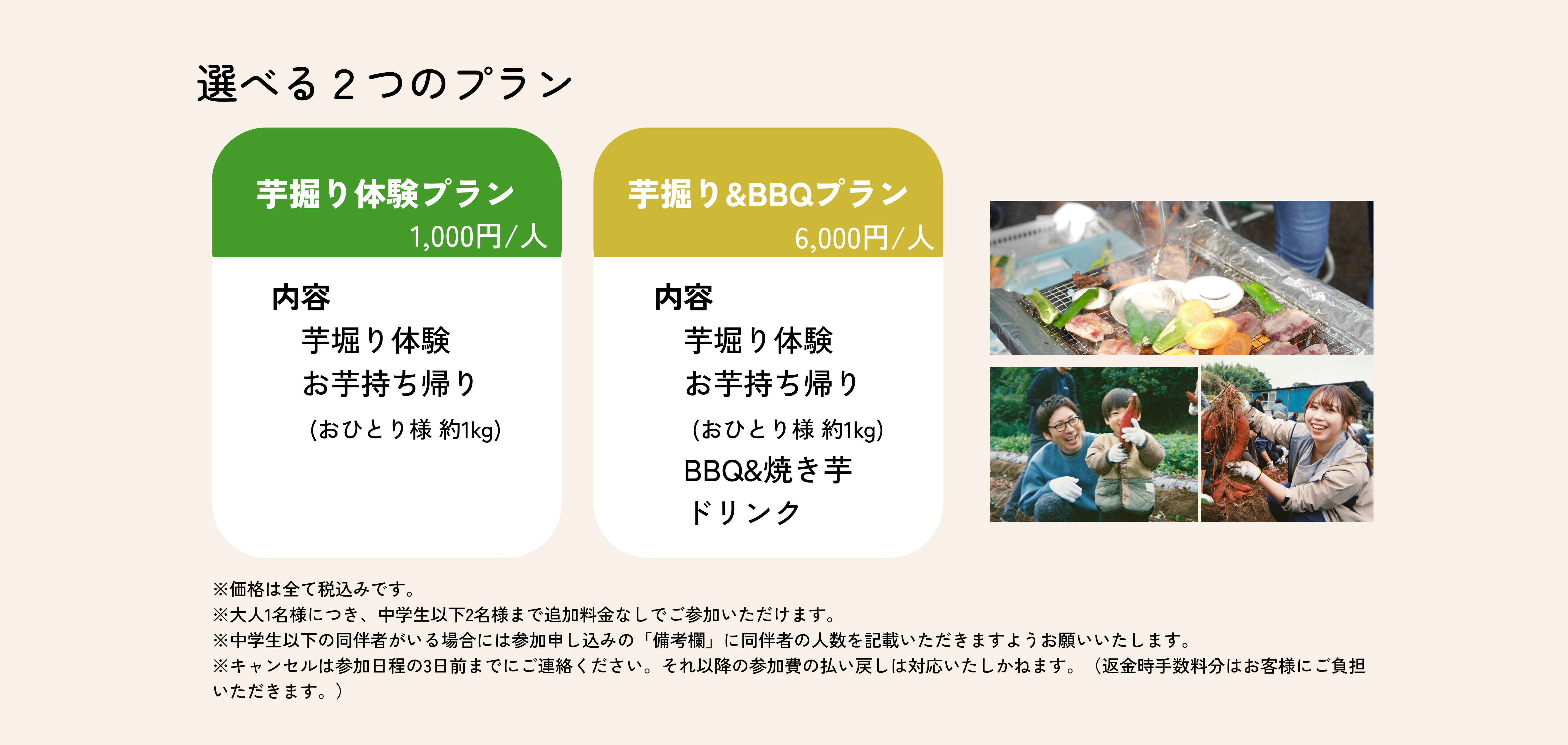 選べる２つのプラン

芋掘り体験プラン
1,000円/人

内容
芋掘り体験
お芋持ち帰り
(おひとり様 約1kg)

芋掘り&BBQプラン
6,000円/人

内容
芋掘り体験
お芋持ち帰り
(おひとり様 約1kg)
BBQ&焼き芋
ドリンク

※価格は全て税込みです。
※大人1名様につき、中学生以下2名様まで追加料金なしでご参加いただけます。
※中学生以下の同伴者がいる場合には参加申し込みの「備考欄」に同伴者の人数を記載いただきますようお願いいたします。
※キャンセルは参加日程の3日前までにご連絡ください。それ以降の参加費の払い戻しは対応いたしかねます。（返金時手数料分はお客様にご負担いただきます。）